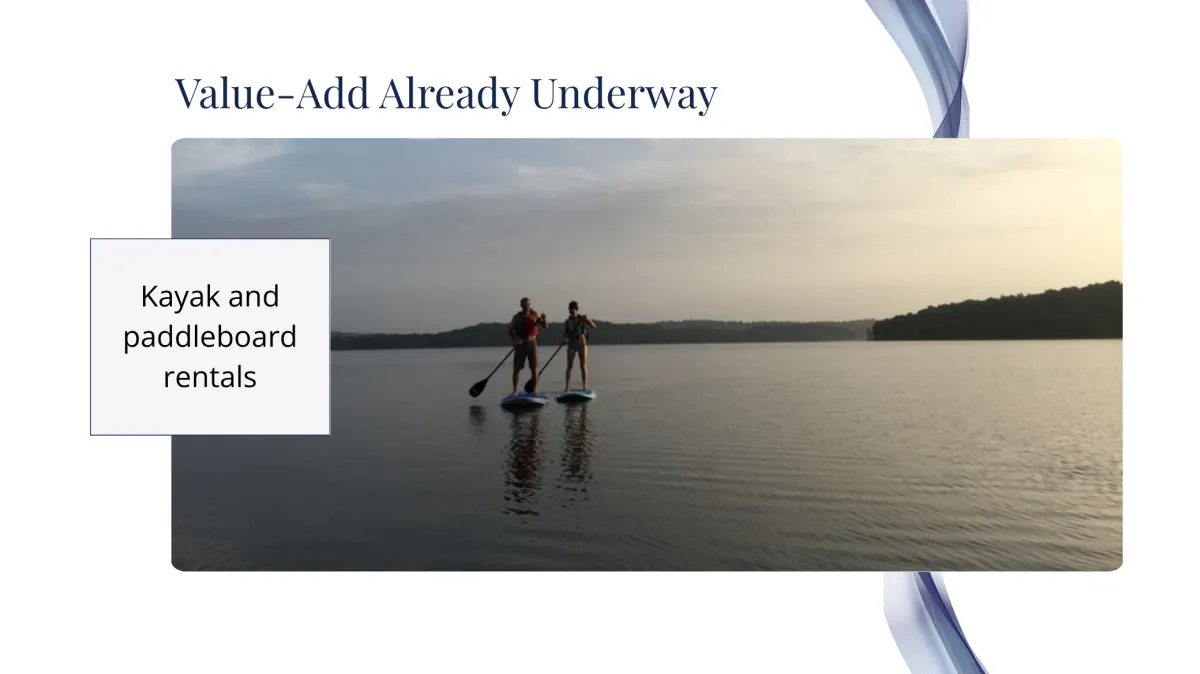 Value-Add Already Underway

Kayak and paddleboard rentals